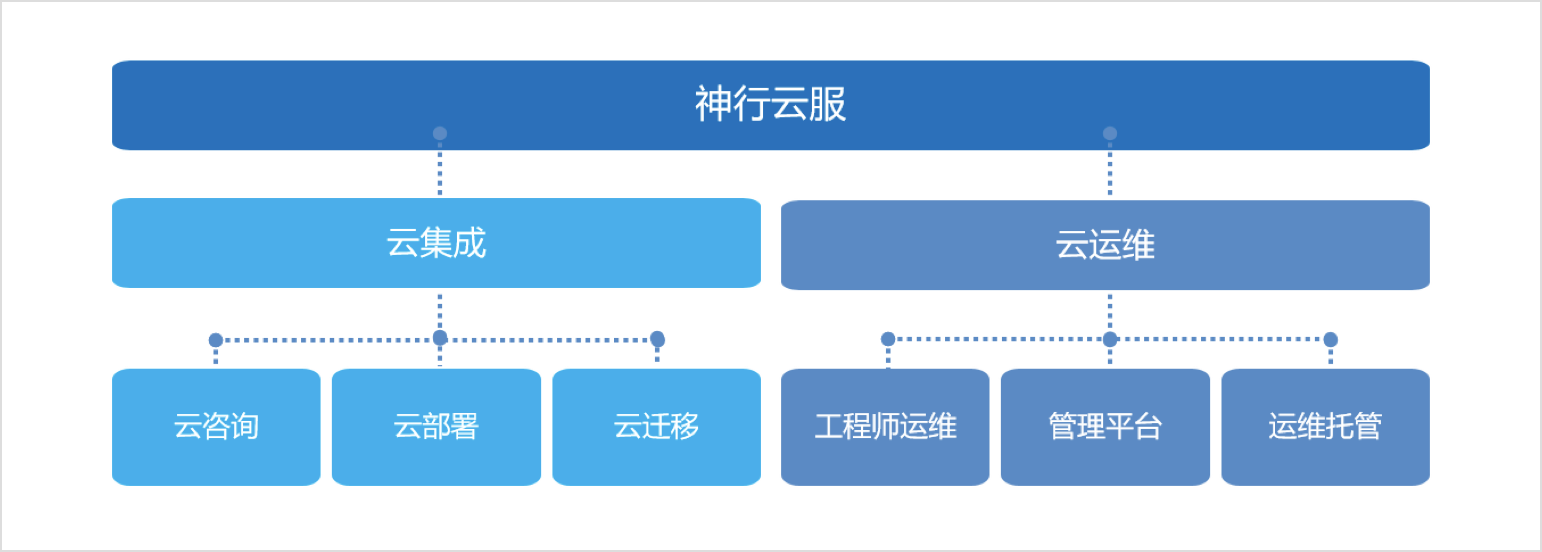 神行云服

云集成

云运维

云咨询

云部署

云迁移

工程师运维

管理平台

运维托管